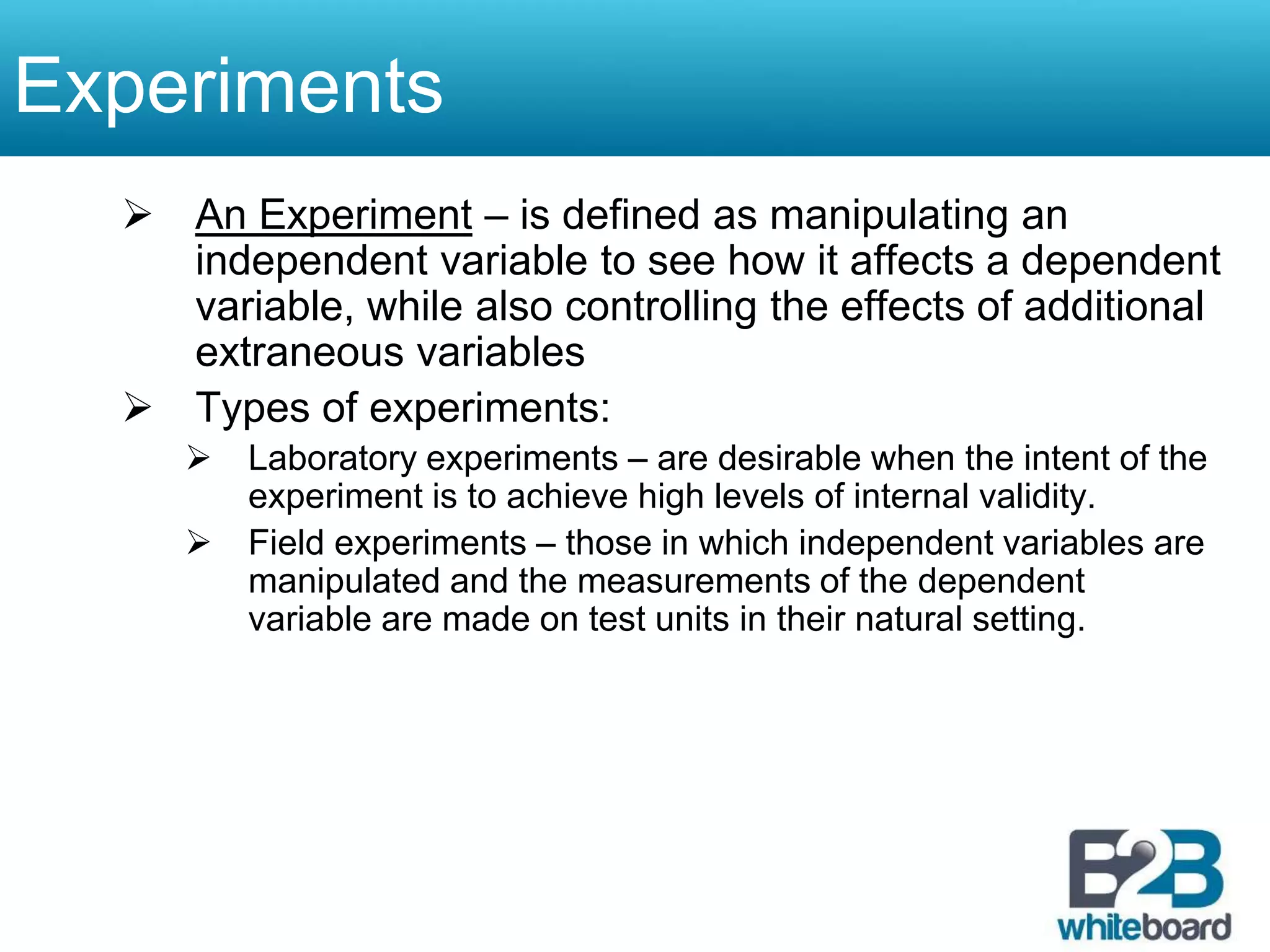 Experiments

➢ An Experiment – is defined as manipulating an independent variable to see how it affects a dependent variable, while also controlling the effects of additional extraneous variables

➢ Types of experiments:

➢ Laboratory experiments – are desirable when the intent of the experiment is to achieve high levels of internal validity.

➢ Field experiments – those in which independent variables are manipulated and the measurements of the dependent variable are made on test units in their natural setting.

B2B whiteboard